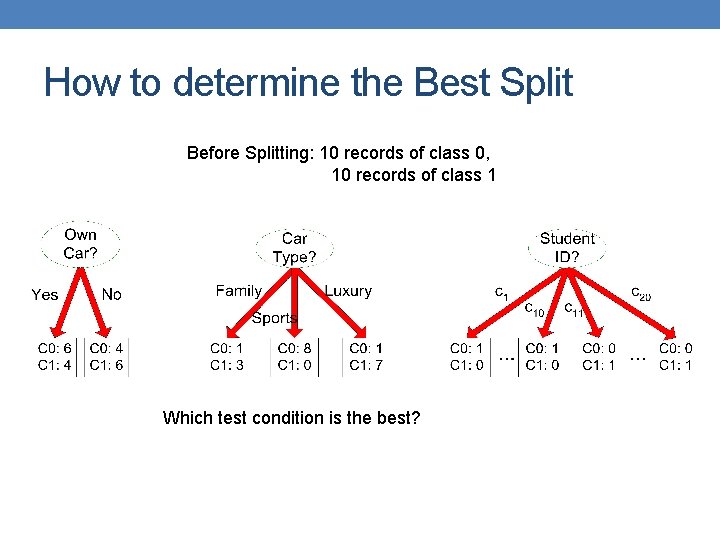 How to determine the Best Split

Before Splitting: 10 records of class 0,
10 records of class 1

Own Car?

Yes No

C0: 6
C1: 4

C0: 4
C1: 6

Car Type?

Family Sports Luxury

C0: 1
C1: 3

C0: 8
C1: 0

C0: 1
C1: 7

Student ID?

$c_1$ $c_{10}$ $c_{11}$ $c_{20}$

C0: 1
C1: 0

...

C0: 1
C1: 0

C0: 0
C1: 1

...

C0: 0
C1: 1

Which test condition is the best?